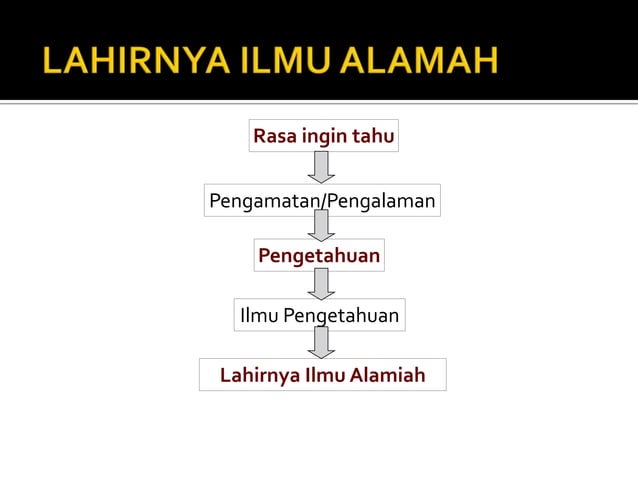 LAHIRNYA ILMU ALAMAH

Rasa ingin tahu

Pengamatan/Pengalaman

Pengetahuan

Ilmu Pengetahuan

Lahirnya Ilmu Alamiah